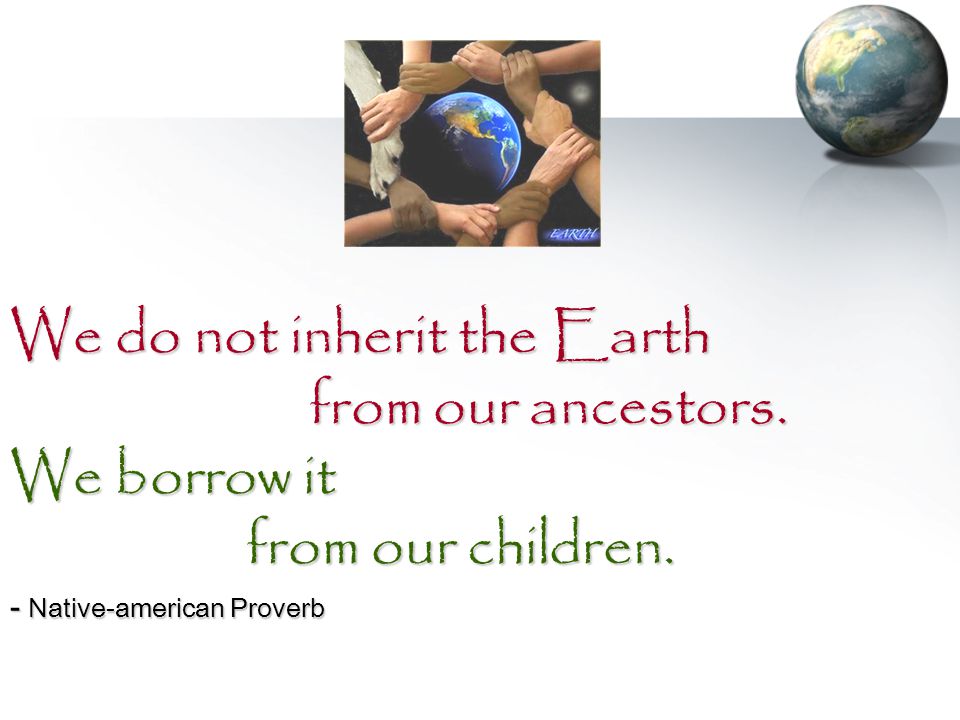 EARTH

We do not inherit the Earth from our ancestors.

We borrow it from our children.

- Native-american Proverb